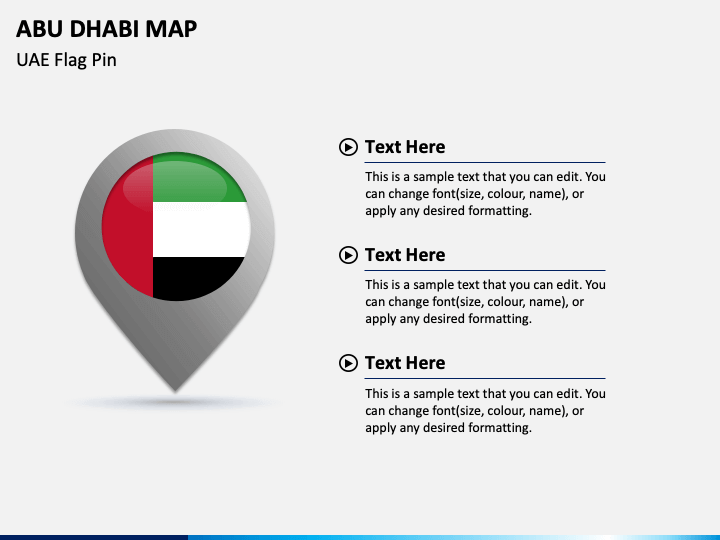 ABU DHABI MAP

UAE Flag Pin

Text Here

This is a sample text that you can edit. You can change font(size, colour, name), or apply any desired formatting.

Text Here

This is a sample text that you can edit. You can change font(size, colour, name), or apply any desired formatting.

Text Here

This is a sample text that you can edit. You can change font(size, colour, name), or apply any desired formatting.